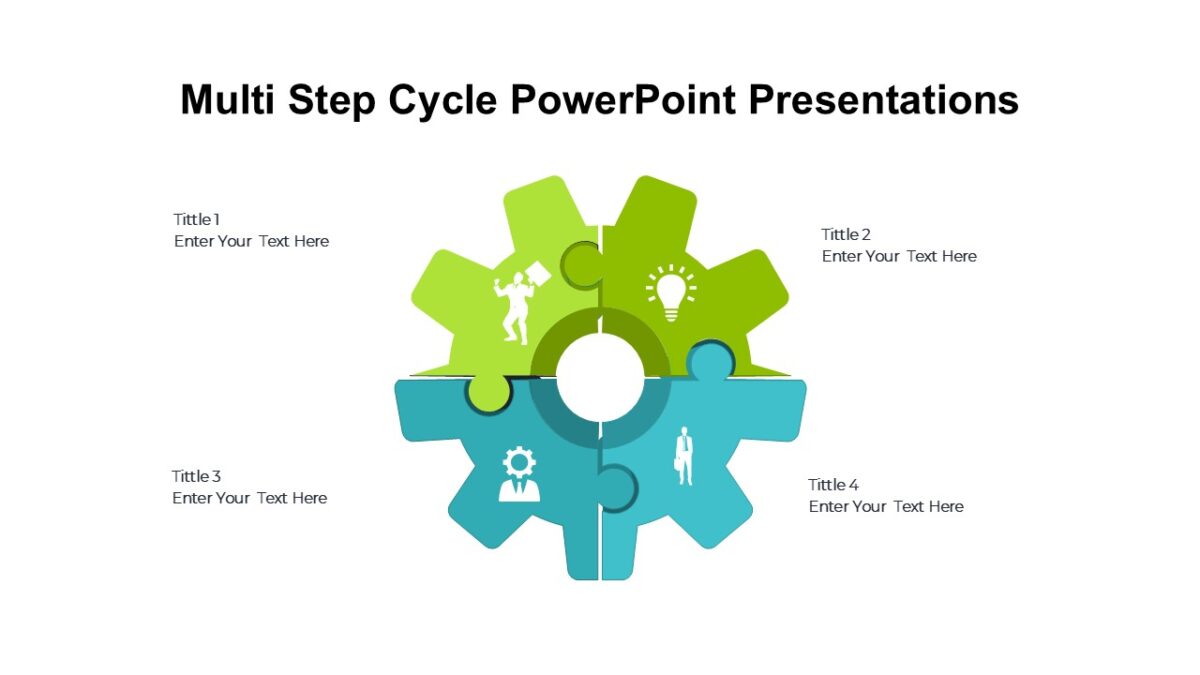 Multi Step Cycle PowerPoint Presentations

Tittle 1
Enter Your Text Here

Tittle 2
Enter Your Text Here

Tittle 3
Enter Your Text Here

Tittle 4
Enter Your Text Here